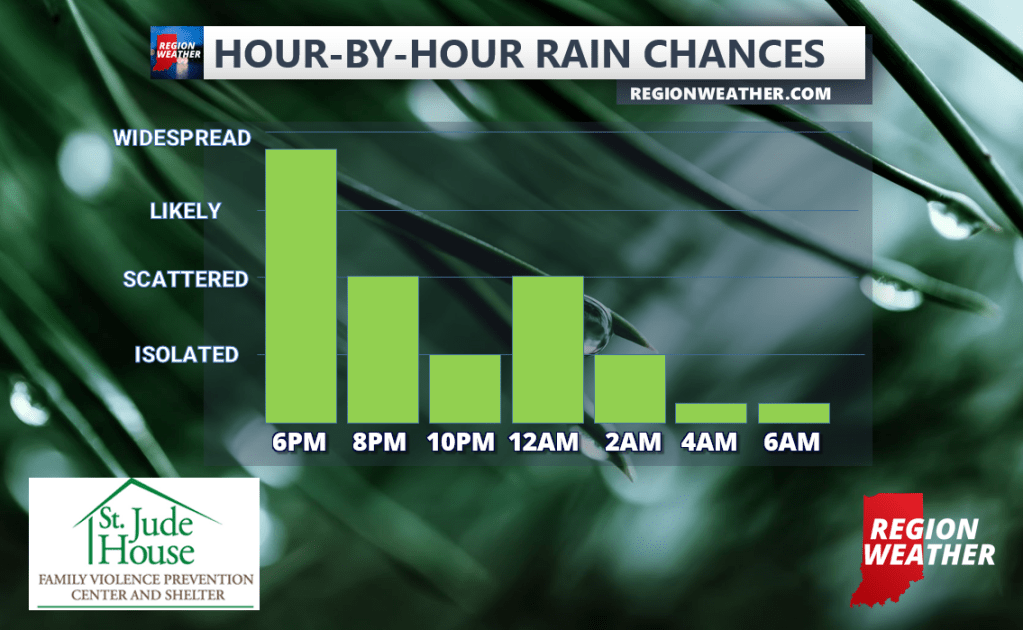 REGION WEATHER

HOUR-BY-HOUR RAIN CHANCES

REGIONWEATHER.COM

WIDESPREAD

LIKELY

SCATTERED

ISOLATED

6PM 8PM 10PM 12AM 2AM 4AM 6AM

St. Jude House

FAMILY VIOLENCE PREVENTION CENTER AND SHELTER

REGION WEATHER